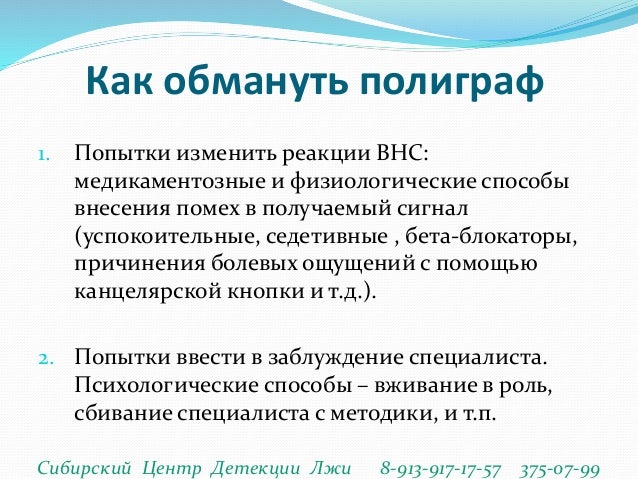 Как обмануть полиграф

1. Попытки изменить реакции ВНС: медикаментозные и физиологические способы внесения помех в получаемый сигнал (успокоительные, седетивные , бета-блокаторы, причинения болевых ощущений с помощью канцелярской кнопки и т.д.).

2. Попытки ввести в заблуждение специалиста. Психологические способы – вживание в роль, сбивание специалиста с методики, и т.п.

Сибирский Центр Детекции Лжи 8-913-917-17-57 375-07-99